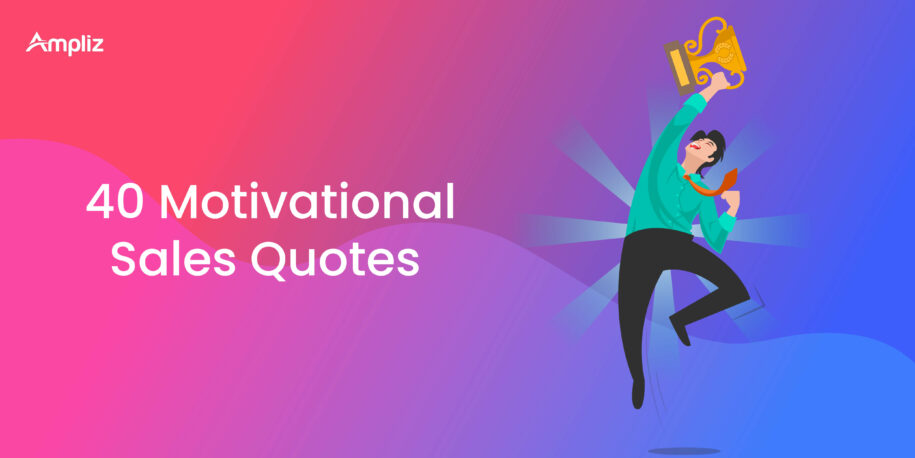 Ampliz

40 Motivational Sales Quotes